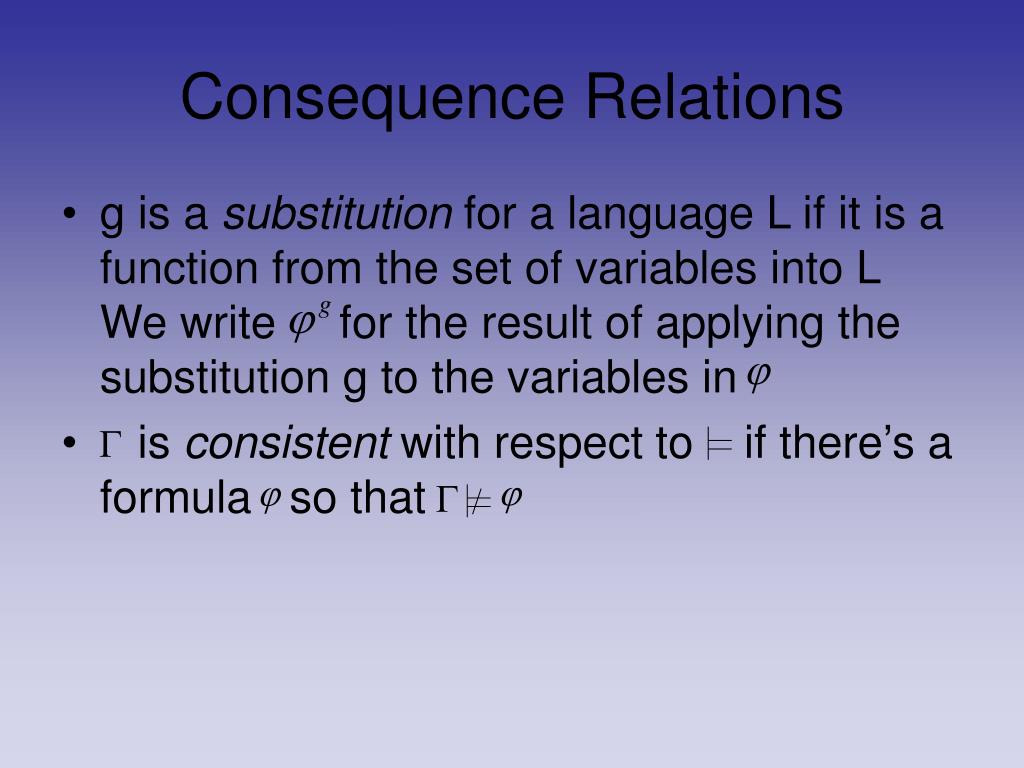 Consequence Relations

• g is a substitution for a language L if it is a function from the set of variables into L We write $\varphi^g$ for the result of applying the substitution g to the variables in $\varphi$

• $\Gamma$ is consistent with respect to $\models$ if there's a formula $\varphi$ so that $\Gamma \not\models \varphi$